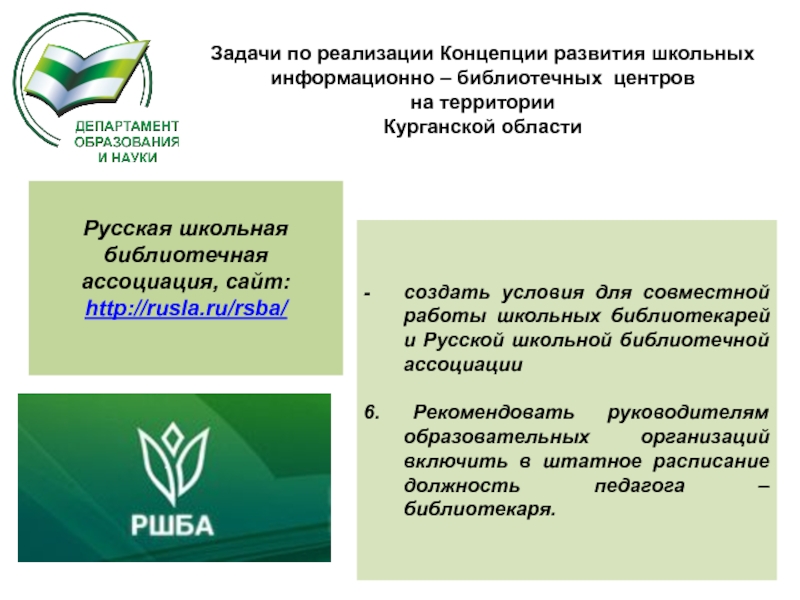 ДЕПАРТАМЕНТ ОБРАЗОВАНИЯ И НАУКИ

Задачи по реализации Концепции развития школьных информационно – библиотечных центров на территории Курганской области

Русская школьная библиотечная ассоциация, сайт: http://rusla.ru/rsba/

РШБА

- создать условия для совместной работы школьных библиотекарей и Русской школьной библиотечной ассоциации

6. Рекомендовать руководителям образовательных организаций включить в штатное расписание должность педагога – библиотекаря.